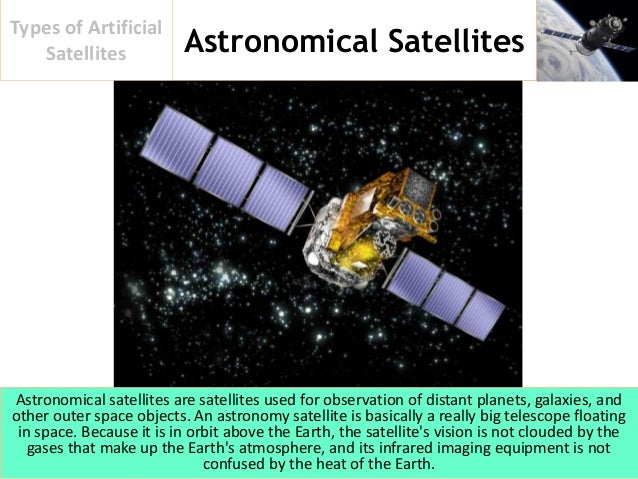 Types of Artificial Satellites

Astronomical Satellites

Astronomical satellites are satellites used for observation of distant planets, galaxies, and other outer space objects. An astronomy satellite is basically a really big telescope floating in space. Because it is in orbit above the Earth, the satellite's vision is not clouded by the gases that make up the Earth's atmosphere, and its infrared imaging equipment is not confused by the heat of the Earth.